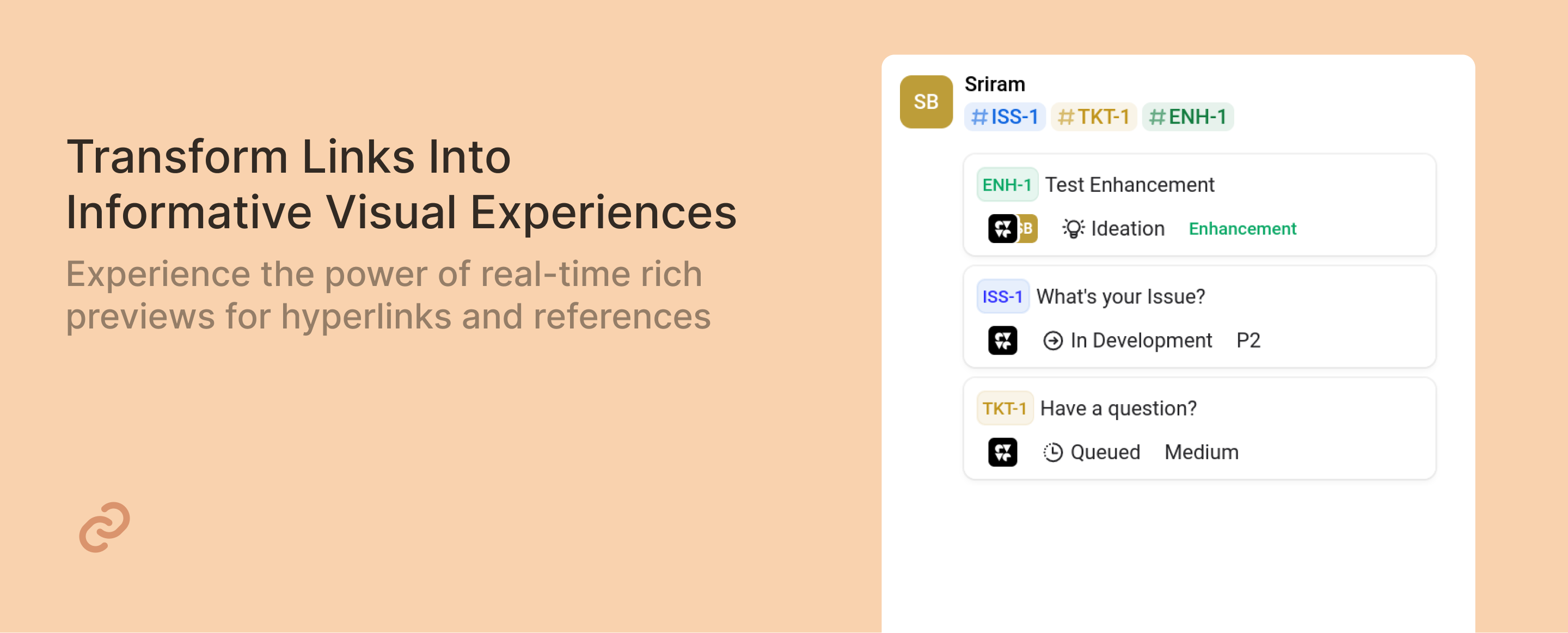 Transform Links Into Informative Visual Experiences

Experience the power of real-time rich previews for hyperlinks and references

SB

Sriram

#ISS-1 #TKT-1 #ENH-1

ENH-1 Test Enhancement

SB Ideation Enhancement

ISS-1 What's your Issue?

In Development P2

TKT-1 Have a question?

Queued Medium